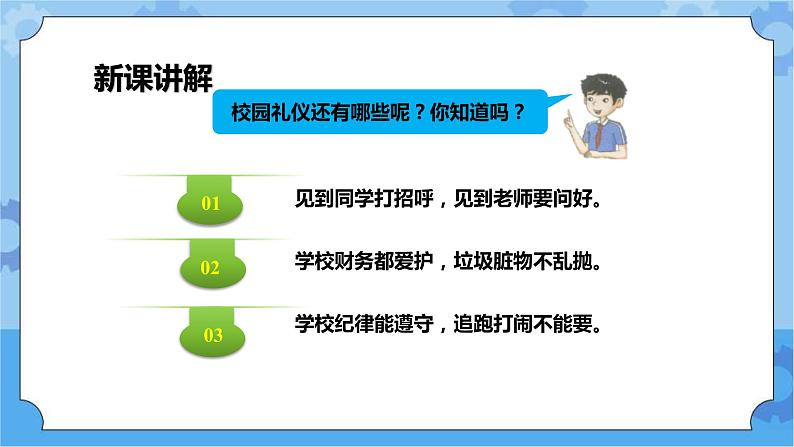 新课讲解

校园礼仪还有哪些呢？你知道吗？

01
见到同学打招呼，见到老师要问好。

02
学校财务都爱护，垃圾脏物不乱抛。

03
学校纪律能遵守，追跑打闹不能要。